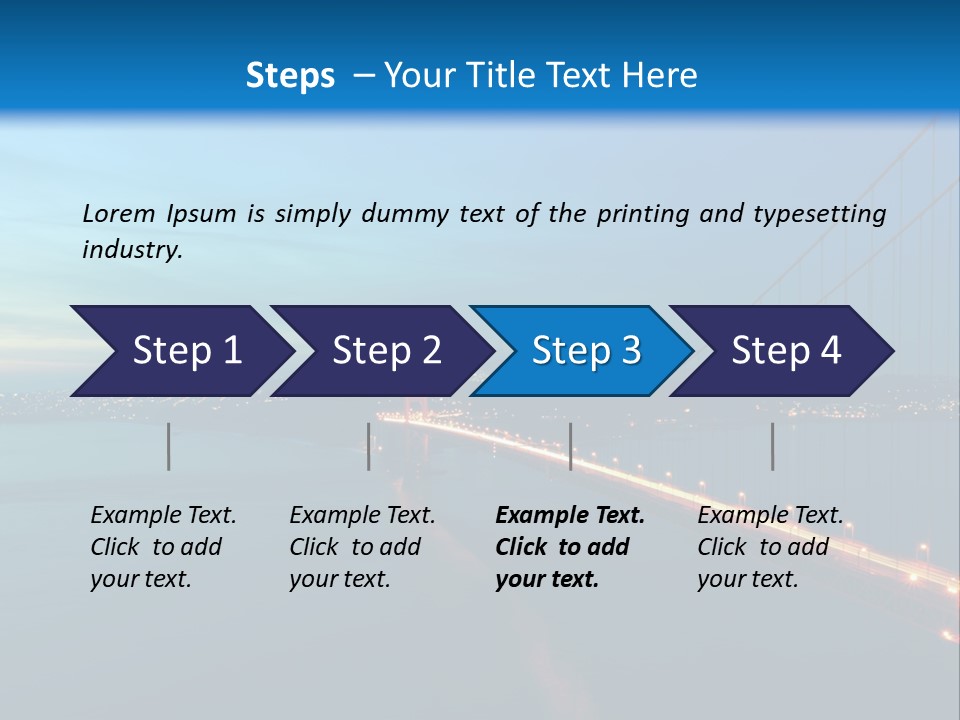 Steps – Your Title Text Here

Lorem Ipsum is simply dummy text of the printing and typesetting industry.

Step 1

Step 2

Step 3

Step 4

Example Text. Click to add your text.

Example Text. Click to add your text.

Example Text. Click to add your text.

Example Text. Click to add your text.